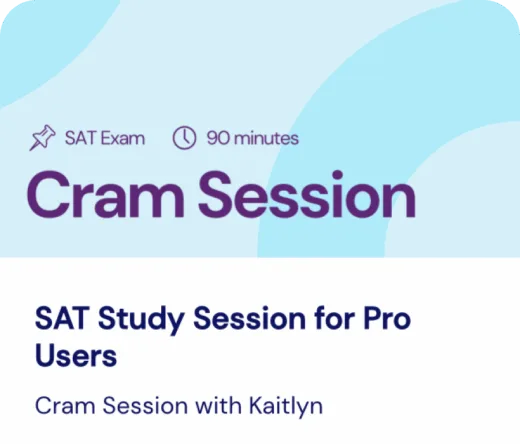 SAT Exam 90 minutes

Cram Session

SAT Study Session for Pro Users

Cram Session with Kaitlyn